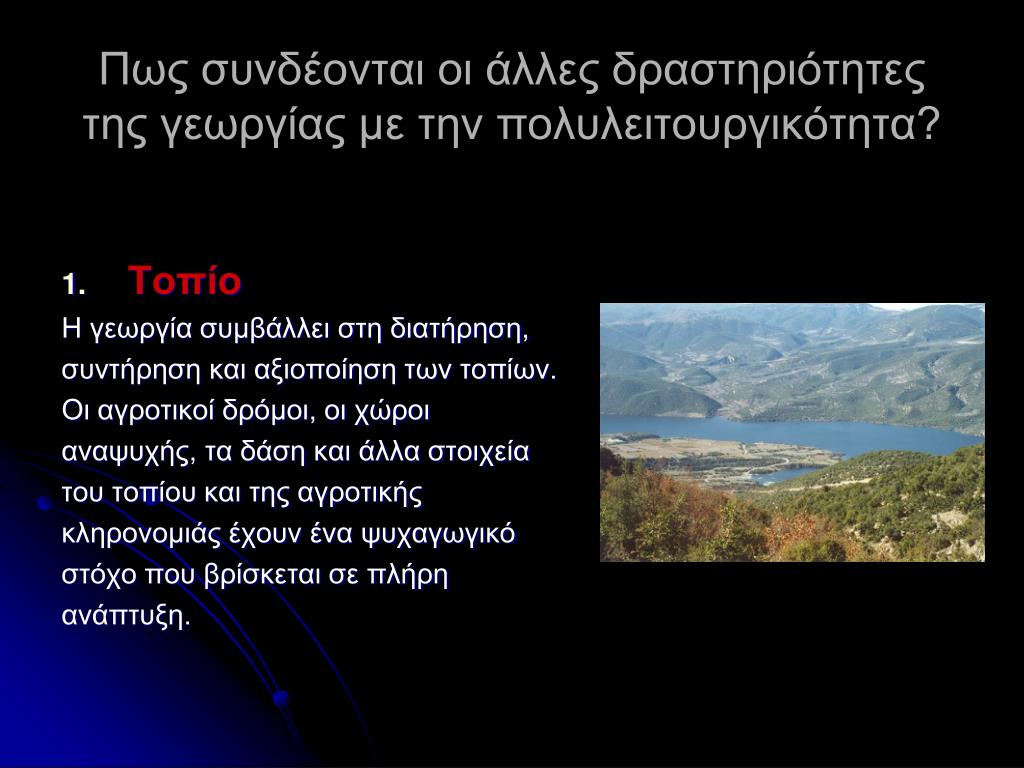 Πως συνδέονται οι άλλες δραστηριότητες της γεωργίας με την πολυλειτουργικότητα?

1. Τοπίο

Η γεωργία συμβάλλει στη διατήρηση, συντήρηση και αξιοποίηση των τοπίων. Οι αγροτικοί δρόμοι, οι χώροι αναψυχής, τα δάση και άλλα στοιχεία του τοπίου και της αγροτικής κληρονομιάς έχουν ένα ψυχαγωγικό στόχο που βρίσκεται σε πλήρη ανάπτυξη.